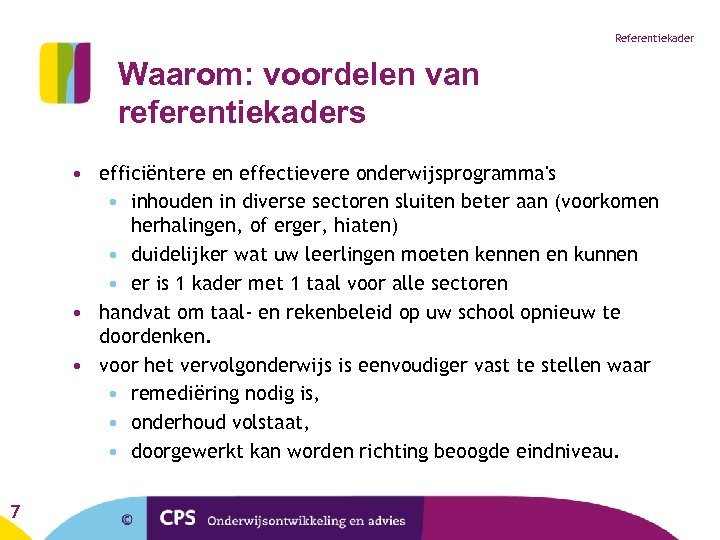 Referentiekader

Waarom: voordelen van referentiekaders

• efficiëntere en effectievere onderwijsprogramma's
  • inhouden in diverse sectoren sluiten beter aan (voorkomen herhalingen, of erger, hiaten)
  • duidelijker wat uw leerlingen moeten kennen en kunnen
  • er is 1 kader met 1 taal voor alle sectoren
• handvat om taal- en rekenbeleid op uw school opnieuw te doordenken.
• voor het vervolgonderwijs is eenvoudiger vast te stellen waar
  • remediëring nodig is,
  • onderhoud volstaat,
  • doorgewerkt kan worden richting beoogde eindniveau.

7

©

CPS Onderwijsontwikkeling en advies